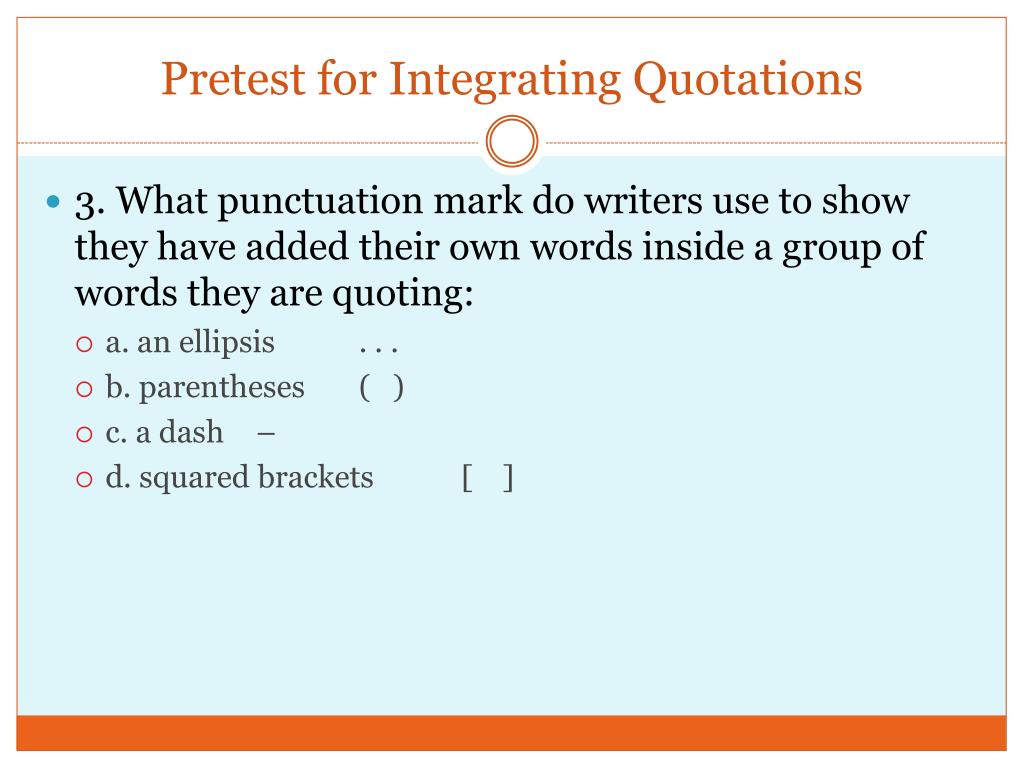 Pretest for Integrating Quotations

3. What punctuation mark do writers use to show they have added their own words inside a group of words they are quoting:

a. an ellipsis . . .

b. parentheses ( )

c. a dash –

d. squared brackets [ ]